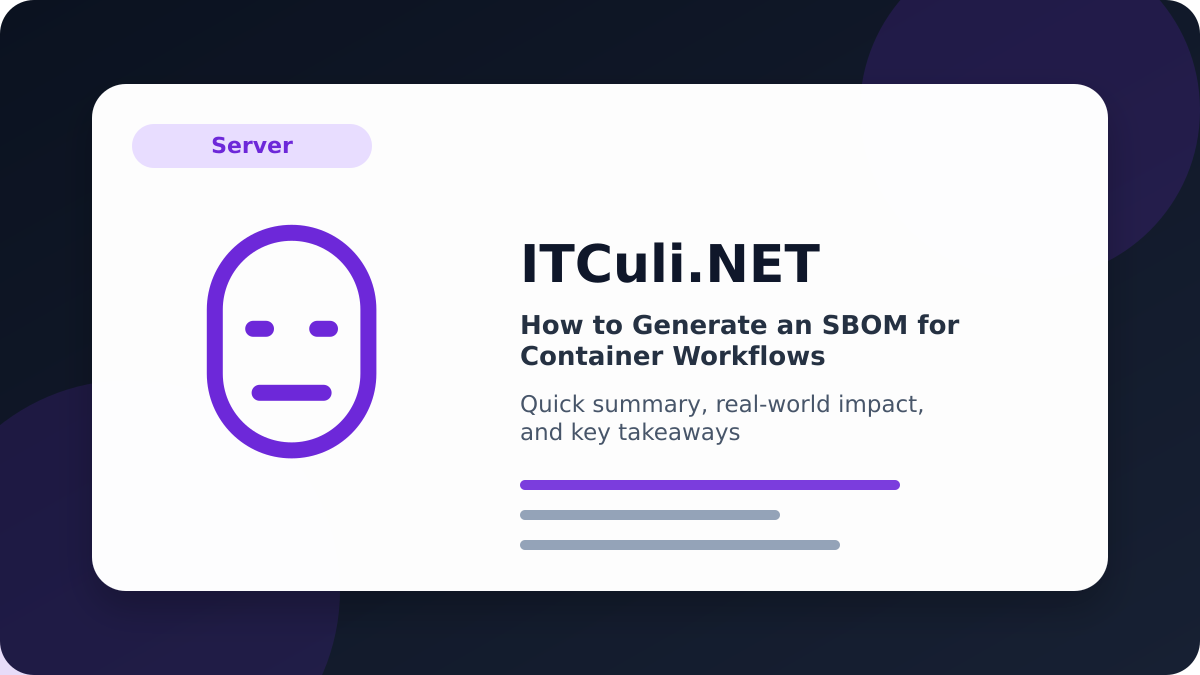 Server

ITCuli.NET

How to Generate an SBOM for Container Workflows

Quick summary, real-world impact, and key takeaways